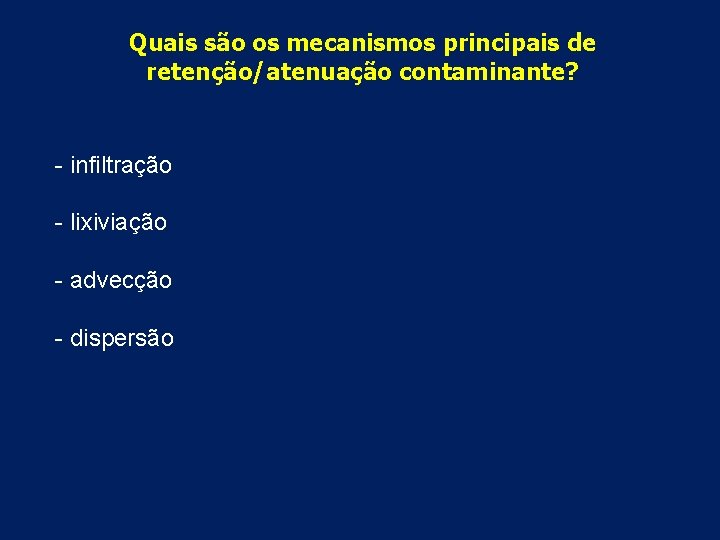 Quais são os mecanismos principais de retenção/atenuação contaminante?

- infiltração

- lixiviação

- advecção

- dispersão